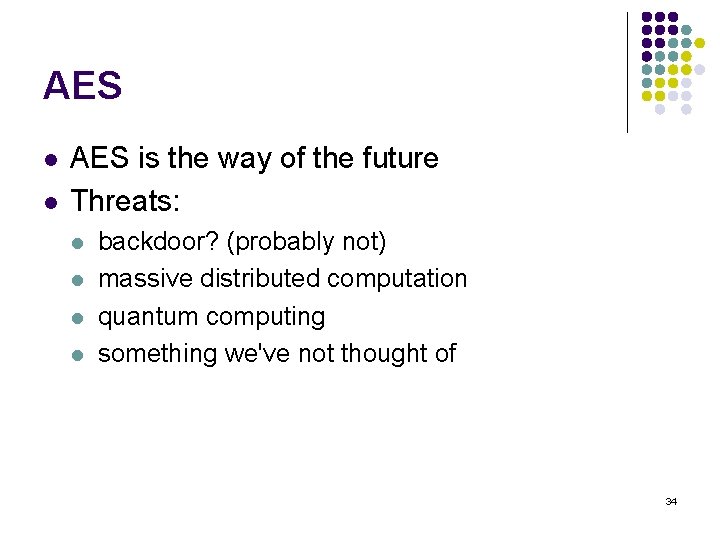 AES

- AES is the way of the future
- Threats:
  - backdoor? (probably not)
  - massive distributed computation
  - quantum computing
  - something we've not thought of

34